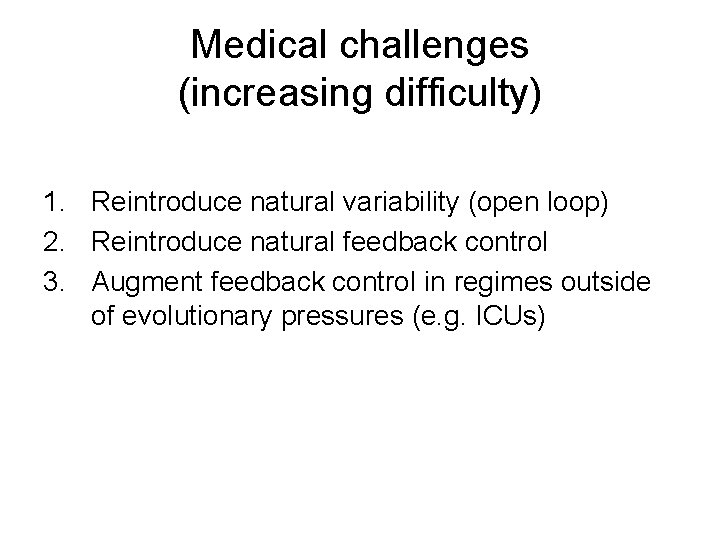 Medical challenges
(increasing difficulty)

1. Reintroduce natural variability (open loop)
2. Reintroduce natural feedback control
3. Augment feedback control in regimes outside of evolutionary pressures (e.g. ICUs)